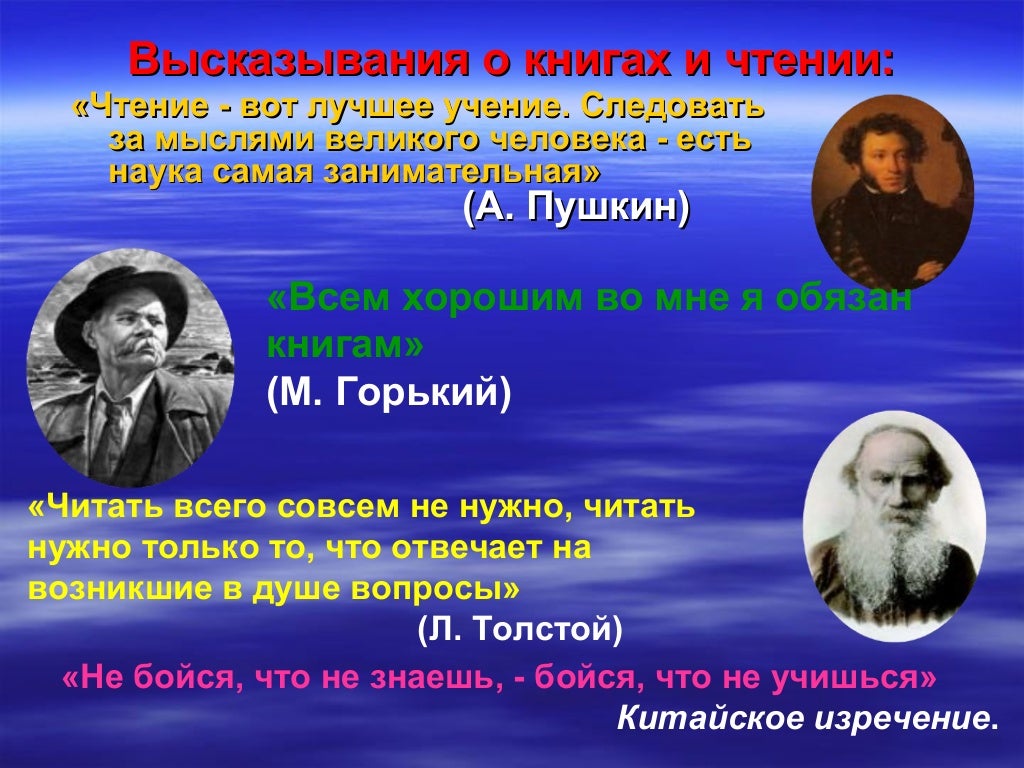 Высказывания о книгах и чтении:

«Чтение - вот лучшее учение. Следовать за мыслями великого человека - есть наука самая занимательная»

(А. Пушкин)

«Всем хорошим во мне я обязан книгам»

(М. Горький)

«Читать всего совсем не нужно, читать нужно только то, что отвечает на возникшие в душе вопросы»

(Л. Толстой)

«Не бойся, что не знаешь, - бойся, что не учишься»

Китайское изречение.